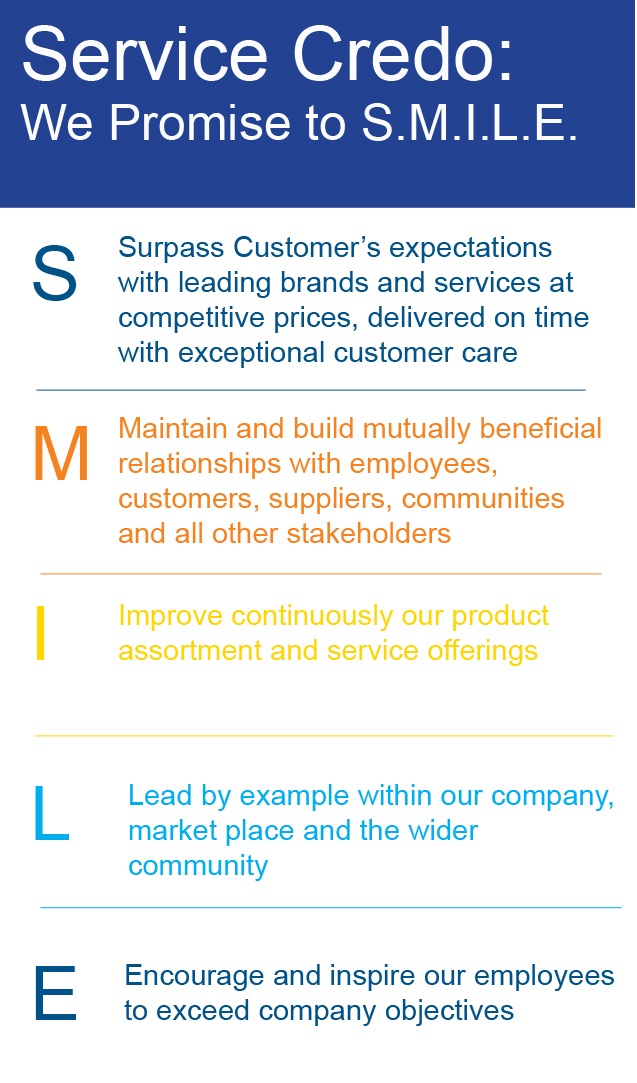 Service Credo:
We Promise to S.M.I.L.E.

S

Surpass Customer's expectations with leading brands and services at competitive prices, delivered on time with exceptional customer care

M

Maintain and build mutually beneficial relationships with employees, customers, suppliers, communities and all other stakeholders

I

Improve continuously our product assortment and service offerings

L

Lead by example within our company, market place and the wider community

E

Encourage and inspire our employees to exceed company objectives